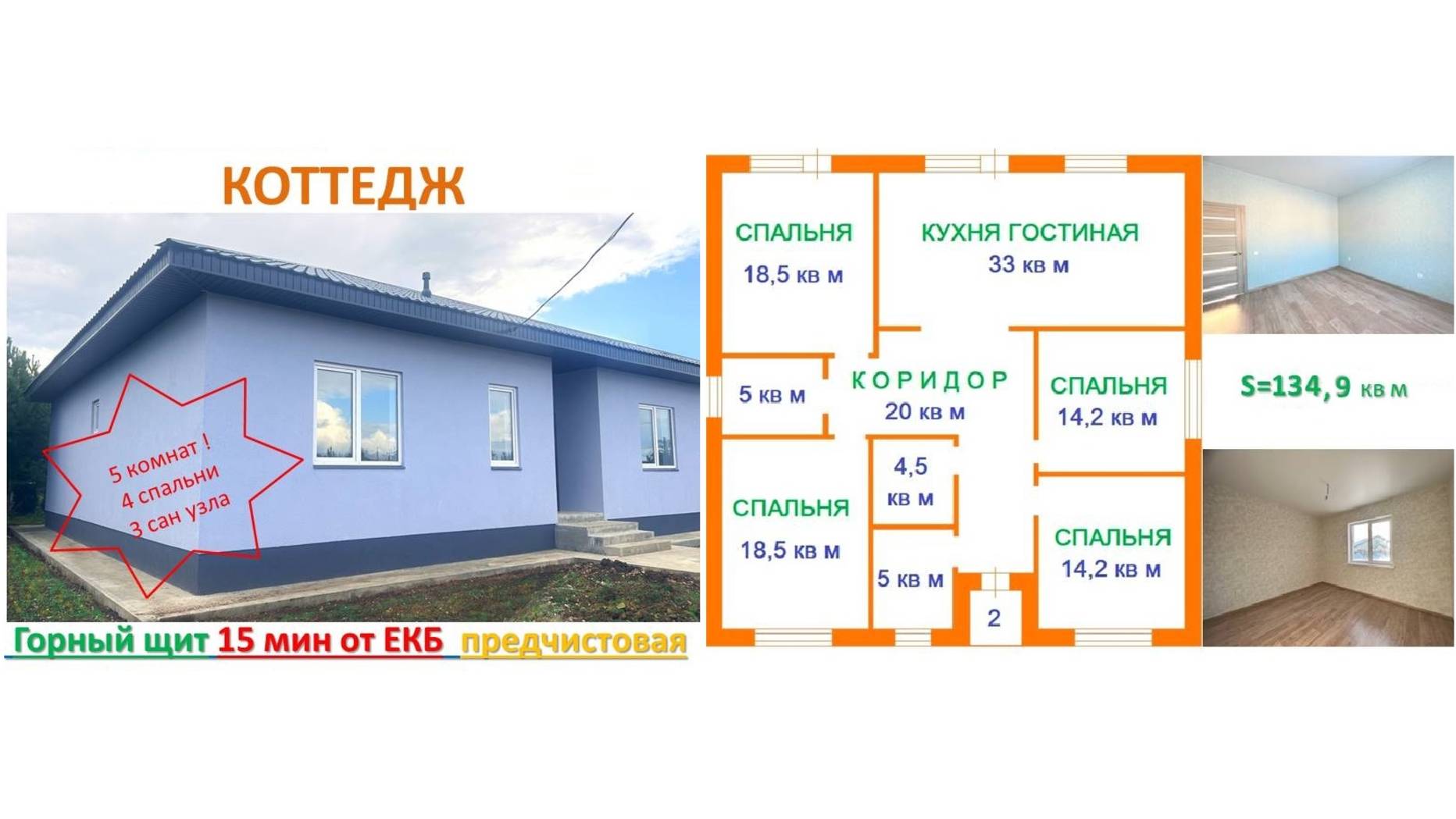 КОТТЕДЖ

5 комнат !
4 спальни
3 сан узла

Горный щит 15 мин от ЕКБ предчистовая

СПАЛЬНЯ
18,5 кв м

КУХНЯ ГОСТИНАЯ
33 кв м

5 кв м

КОРИДОР
20 кв м

СПАЛЬНЯ
14,2 кв м

4,5
кв м

СПАЛЬНЯ
18,5 кв м

5 кв м

2

СПАЛЬНЯ
14,2 кв м

S=134,9 кв м